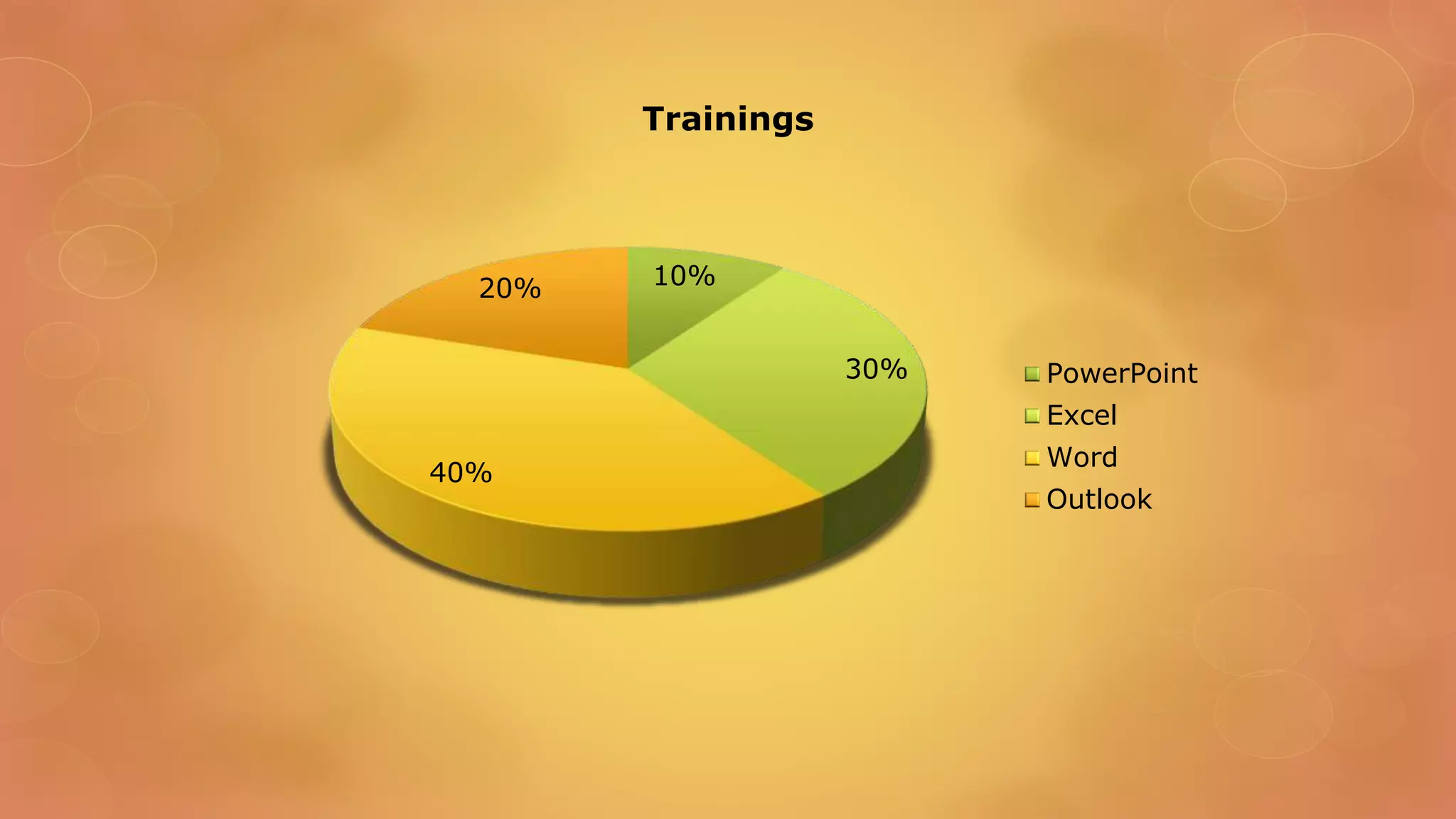 Trainings

20%

10%

30%

40%

PowerPoint
Excel
Word
Outlook